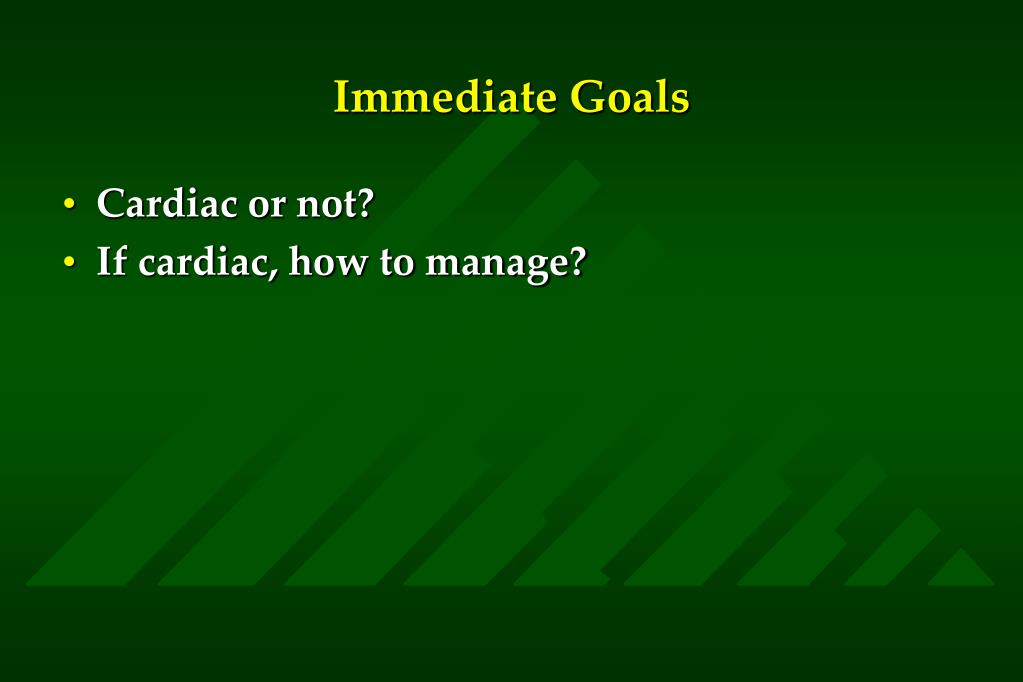 Immediate Goals

• Cardiac or not?
• If cardiac, how to manage?